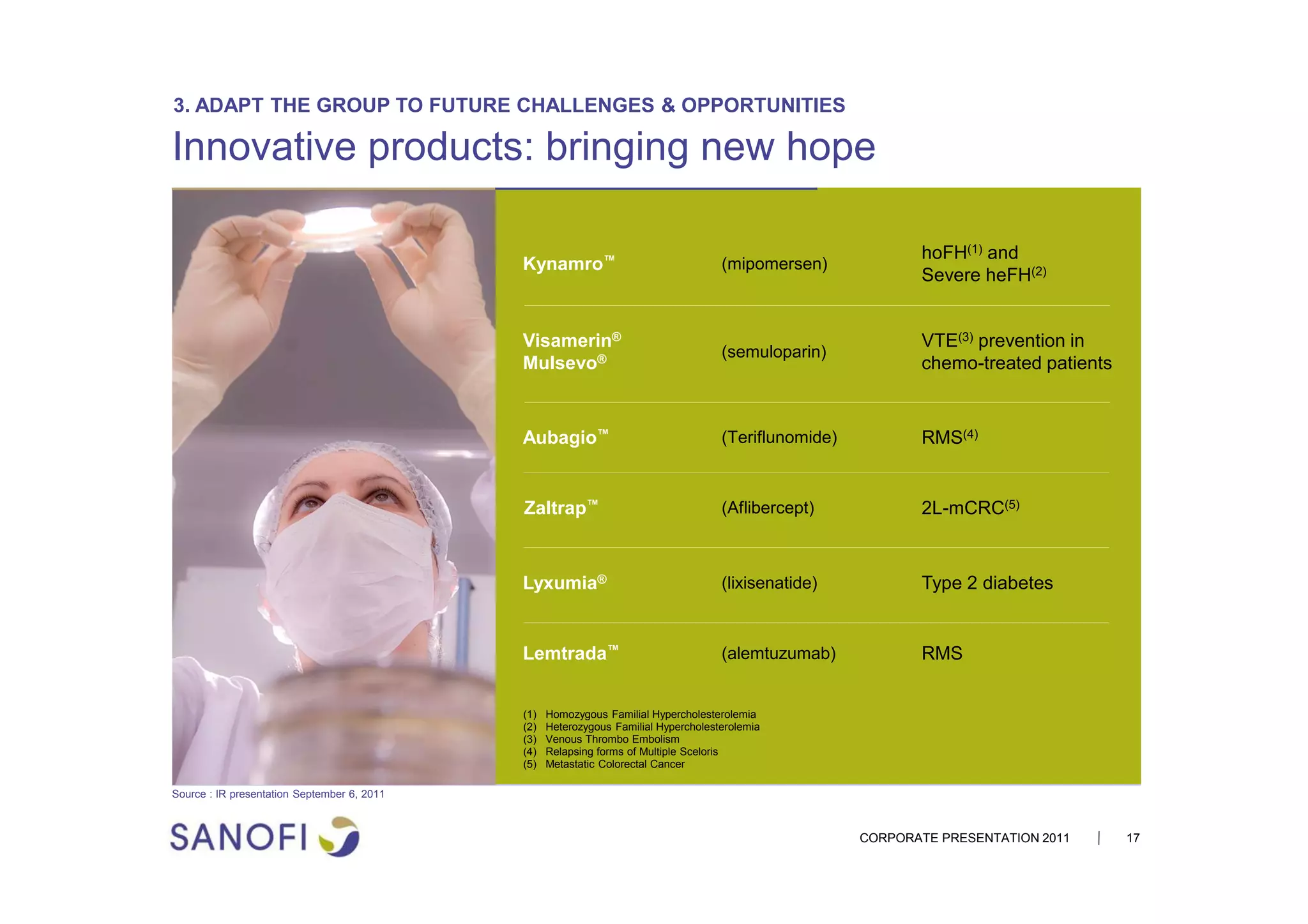 3. ADAPT THE GROUP TO FUTURE CHALLENGES & OPPORTUNITIES

Innovative products: bringing new hope

| | | |
|---|---|---|
| Kynamro™ | (mipomersen) | hoFH$^{(1)}$ and Severe heFH$^{(2)}$ |
| Visamerin® Mulsevo® | (semuloparin) | VTE$^{(3)}$ prevention in chemo-treated patients |
| Aubagio™ | (Teriflunomide) | RMS$^{(4)}$ |
| Zaltrap™ | (Aflibercept) | 2L-mCRC$^{(5)}$ |
| Lyxumia® | (lixisenatide) | Type 2 diabetes |
| Lemtrada™ | (alemtuzumab) | RMS |

(1) Homozygous Familial Hypercholesterolemia
(2) Heterozygous Familial Hypercholesterolemia
(3) Venous Thrombo Embolism
(4) Relapsing forms of Multiple Sceloris
(5) Metastatic Colorectal Cancer

Source : IR presentation September 6, 2011

SANOFI

CORPORATE PRESENTATION 2011 | 17